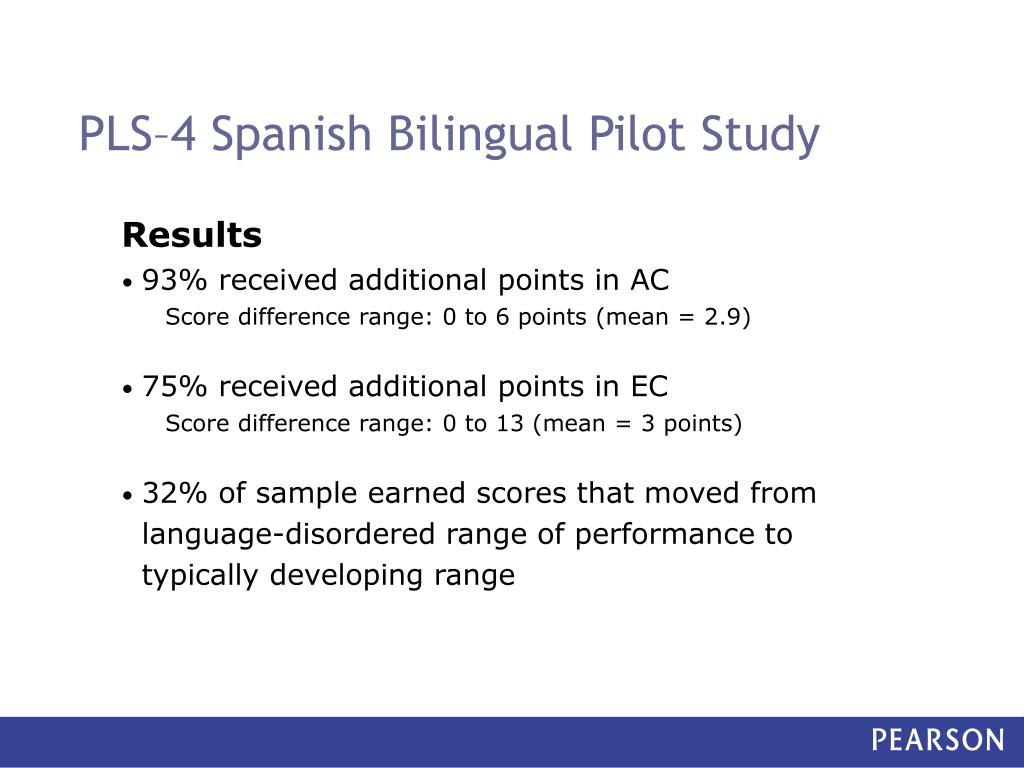 PLS–4 Spanish Bilingual Pilot Study

Results

• 93% received additional points in AC
Score difference range: 0 to 6 points (mean = 2.9)

• 75% received additional points in EC
Score difference range: 0 to 13 (mean = 3 points)

• 32% of sample earned scores that moved from language-disordered range of performance to typically developing range

PEARSON